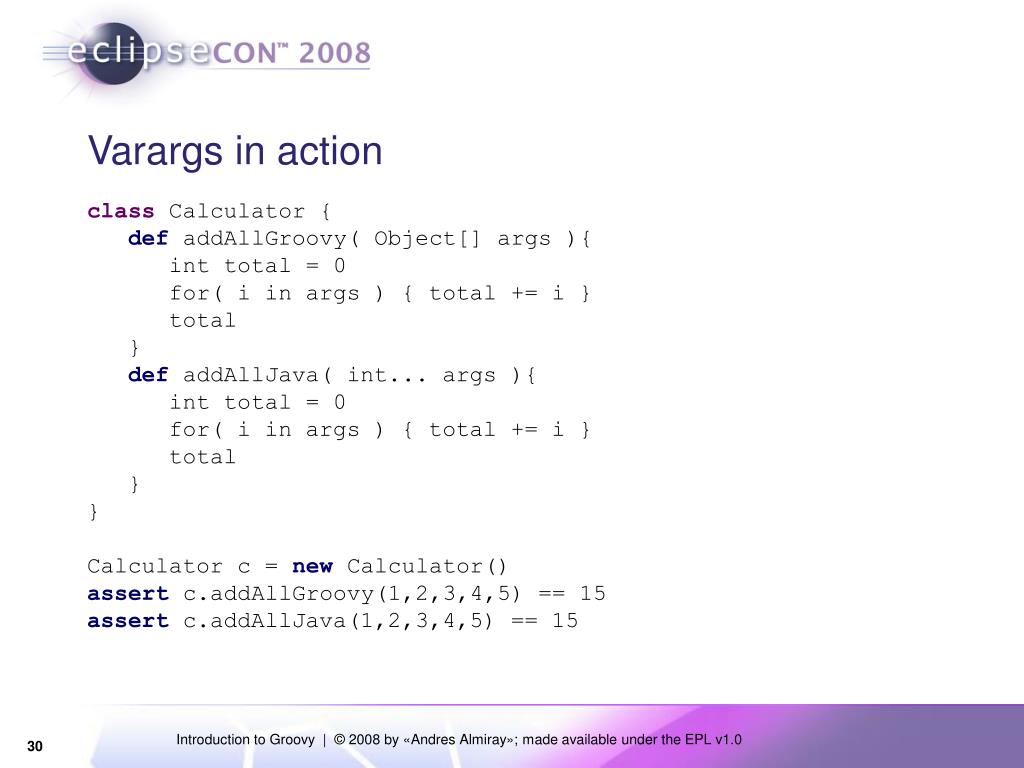 eclipseCON™ 2008

Varargs in action

class Calculator {
   def addAllGroovy( Object[] args ){
      int total = 0
      for( i in args ) { total += i }
      total
   }
   def addAllJava( int... args ){
      int total = 0
      for( i in args ) { total += i }
      total
   }
}

Calculator c = new Calculator()
assert c.addAllGroovy(1,2,3,4,5) == 15
assert c.addAllJava(1,2,3,4,5) == 15

30

Introduction to Groovy | © 2008 by «Andres Almiray»; made available under the EPL v1.0